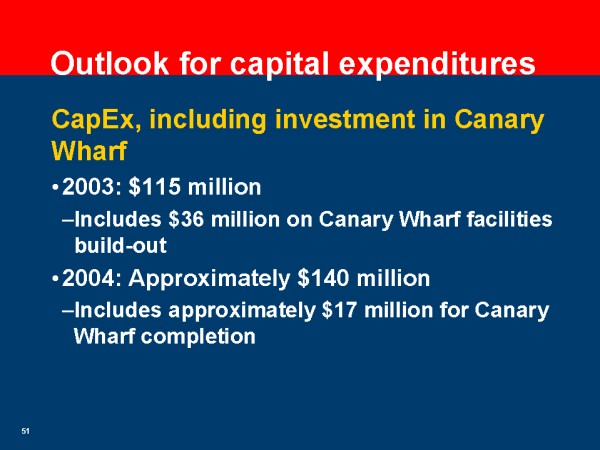 Outlook for capital expenditures

CapEx, including investment in Canary Wharf

• 2003: \$115 million

–Includes \$36 million on Canary Wharf facilities build-out

• 2004: Approximately \$140 million

–Includes approximately \$17 million for Canary Wharf completion

51